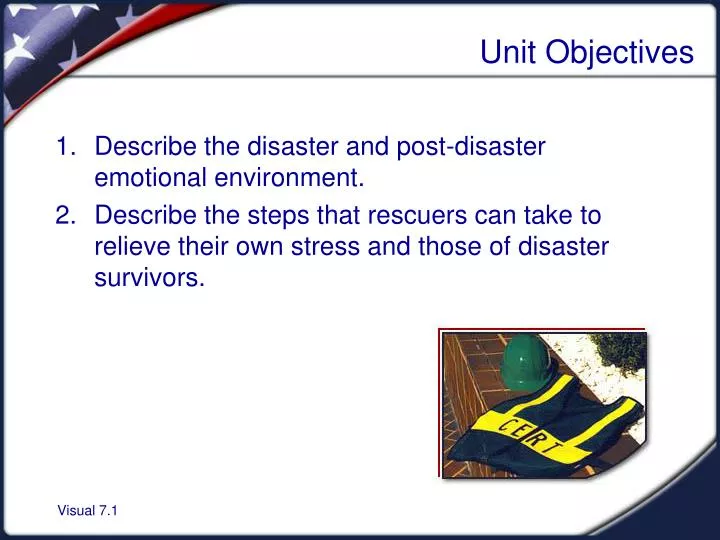 Unit Objectives

1. Describe the disaster and post-disaster emotional environment.
2. Describe the steps that rescuers can take to relieve their own stress and those of disaster survivors.

CERT

Visual 7.1